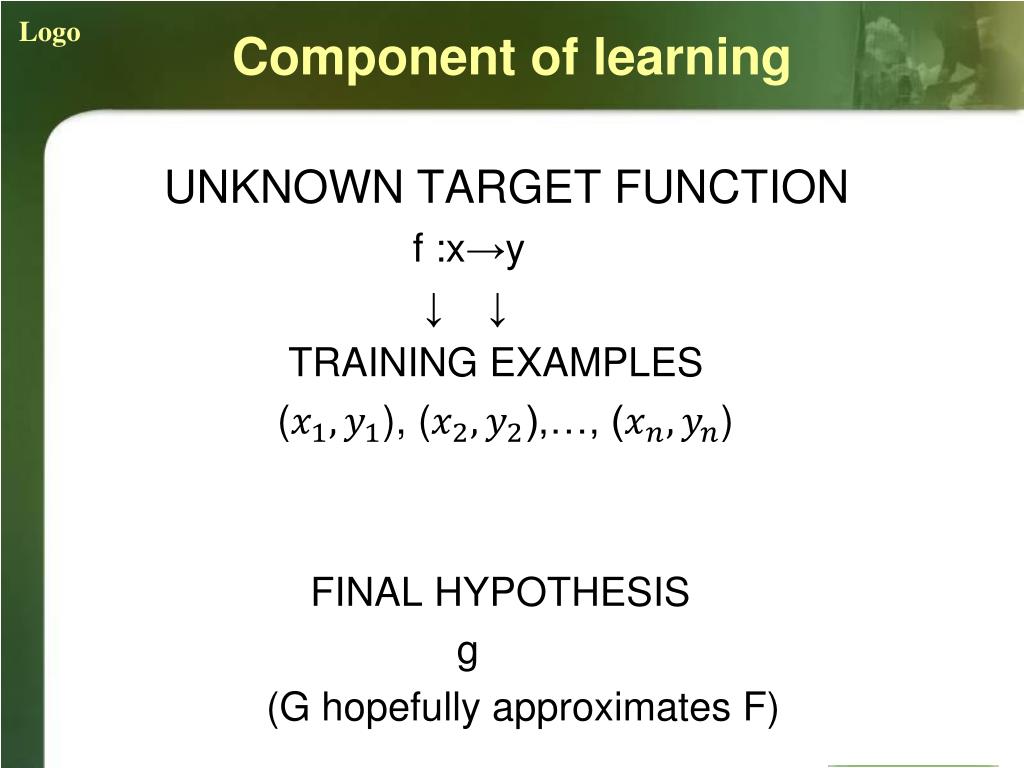 Logo

Component of learning

UNKNOWN TARGET FUNCTION

f :x→y

↓ ↓

TRAINING EXAMPLES

$(x_1, y_1)$, $(x_2, y_2)$,…, $(x_n, y_n)$

FINAL HYPOTHESIS

g

(G hopefully approximates F)